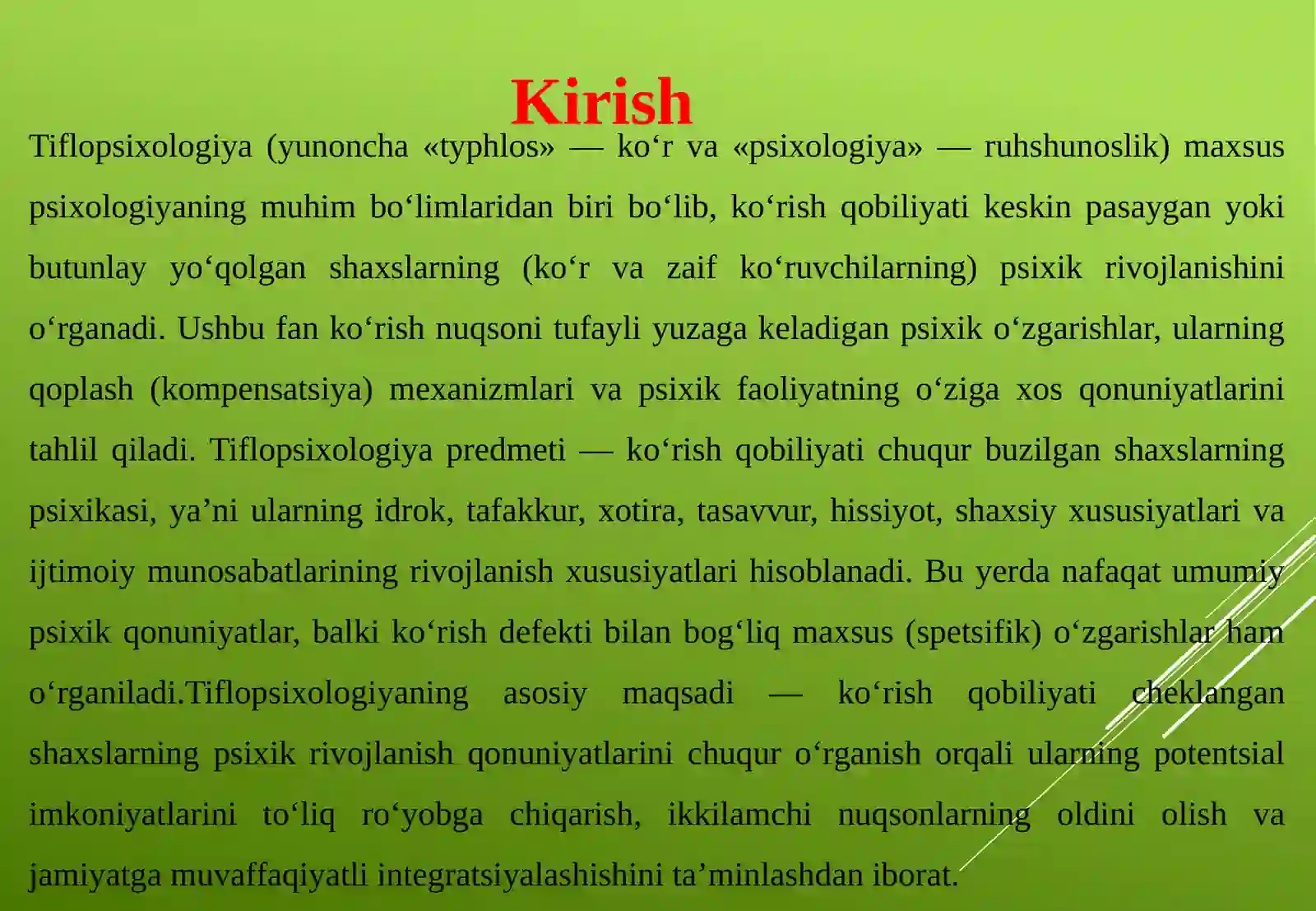 Kirish

Tiflopsixologiya (yunoncha «typhlos» — ko‘r va «psixologiya» — ruhshunoslik) maxsus psixologiyaning muhim bo‘limlaridan biri bo‘lib, ko‘rish qobiliyati keskin pasaygan yoki butunlay yo‘qolgan shaxslarning (ko‘r va zaif ko‘ruvchilarning) psixik rivojlanishini o‘rganadi. Ushbu fan ko‘rish nuqsoni tufayli yuzaga keladigan psixik o‘zgarishlar, ularning qoplash (kompensatsiya) mexanizmlari va psixik faoliyatning o‘ziga xos qonuniyatlarini tahlil qiladi. Tiflopsixologiya predmeti — ko‘rish qobiliyati chuqur buzilgan shaxslarning psixikasi, ya’ni ularning idrok, tafakkur, xotira, tasavvur, hissiyot, shaxsiy xususiyatlari va ijtimoiy munosabatlarining rivojlanish xususiyatlari hisoblanadi. Bu yerda nafaqat umumiy psixik qonuniyatlar, balki ko‘rish defekti bilan bog‘liq maxsus (spetsifik) o‘zgarishlar ham o‘rganiladi.Tiflopsixologiyaning asosiy maqsadi — ko‘rish qobiliyati cheklangan shaxslarning psixik rivojlanish qonuniyatlarini chuqur o‘rganish orqali ularning potentsial imkoniyatlarini to‘liq ro‘yobga chiqarish, ikkilamchi nuqsonlarning oldini olish va jamiyatga muvaffaqiyatli integratsiyalashishini ta’minlashdan iborat.